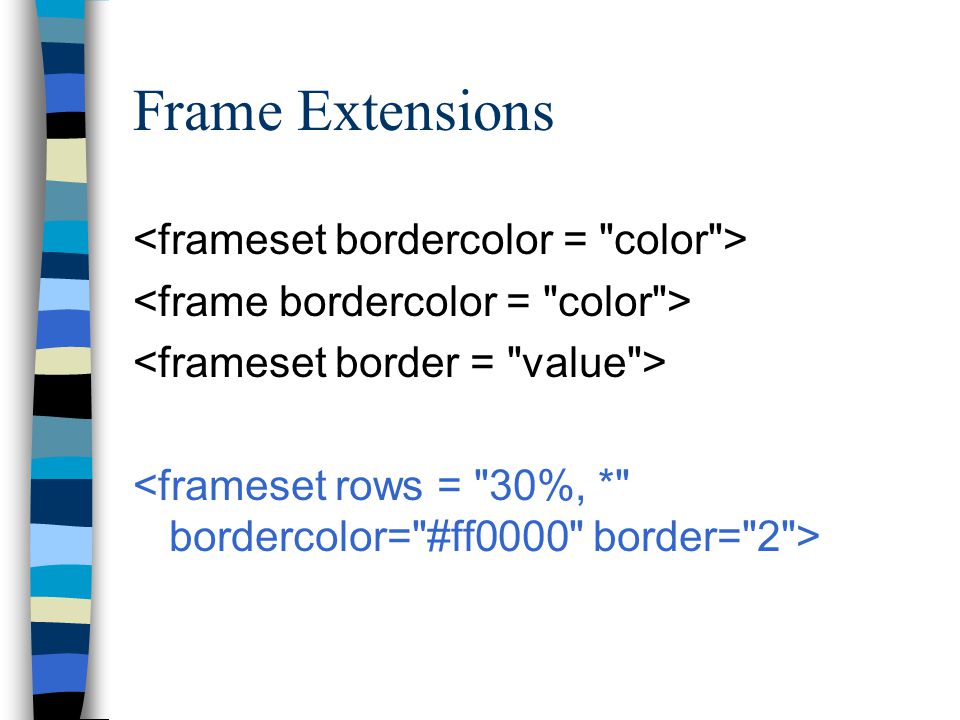 Frame Extensions

<frameset bordercolor = "color">

<frame bordercolor = "color">

<frameset border = "value">

<frameset rows = "30%, *" bordercolor="#ff0000" border="2">